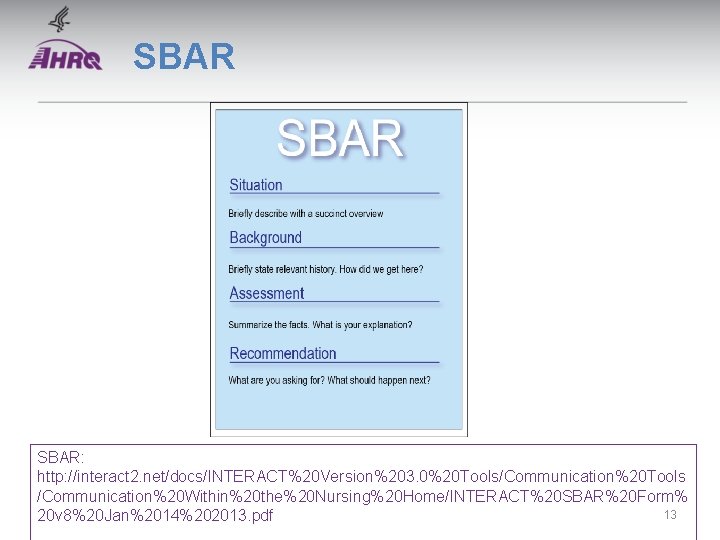 AHRQ

SBAR

SBAR

Situation

Briefly describe with a succinct overview

Background

Briefly state relevant history. How did we get here?

Assessment

Summarize the facts. What is your explanation?

Recommendation

What are you asking for? What should happen next?

SBAR:
http://interact2.net/docs/INTERACT%20Version%203.0%20Tools/Communication%20Tools/Communication%20Within%20the%20Nursing%20Home/INTERACT%20SBAR%20Form%20v8%20Jan%2014%202013.pdf

13